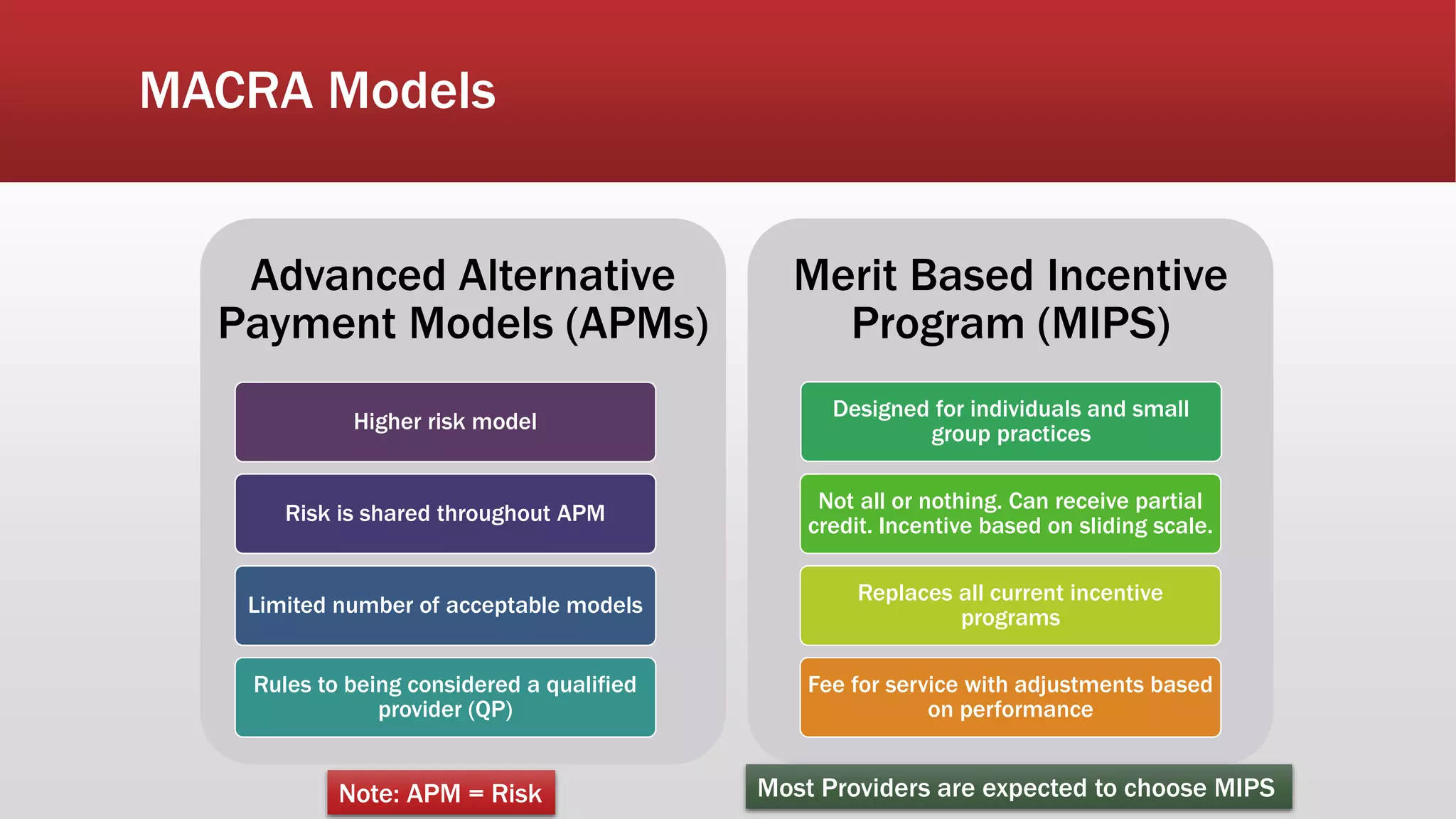 MACRA Models

Advanced Alternative Payment Models (APMs)

Higher risk model

Risk is shared throughout APM

Limited number of acceptable models

Rules to being considered a qualified provider (QP)

Note: APM = Risk

Merit Based Incentive Program (MIPS)

Designed for individuals and small group practices

Not all or nothing. Can receive partial credit. Incentive based on sliding scale.

Replaces all current incentive programs

Fee for service with adjustments based on performance

Most Providers are expected to choose MIPS